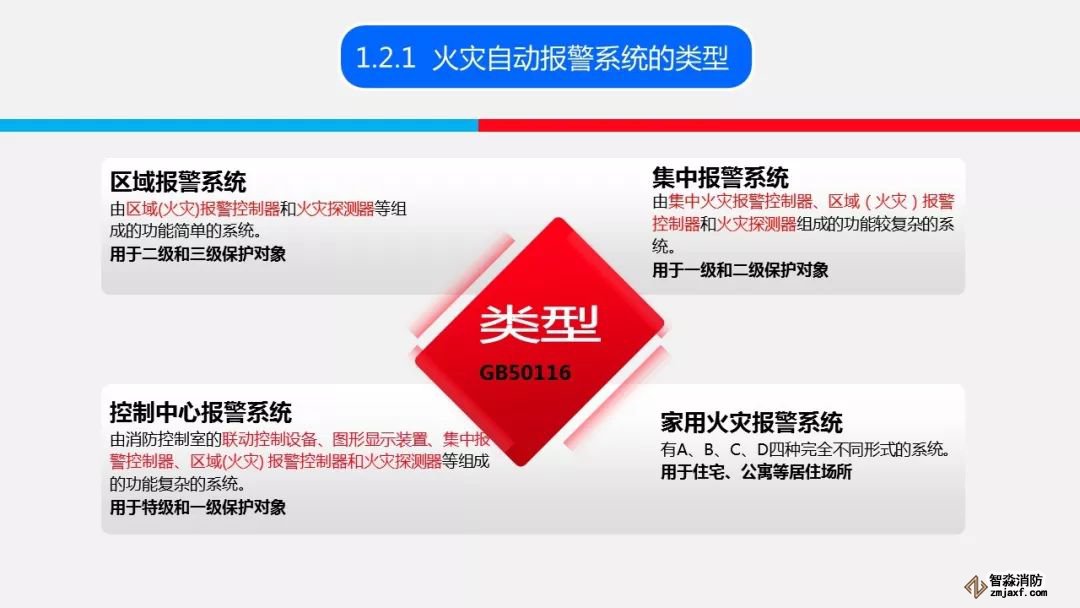 1.2.1 火灾自动报警系统的类型

区域报警系统
由区域(火灾)报警控制器和火灾探测器等组成的功能简单的系统。
用于二级和三级保护对象

集中报警系统
由集中火灾报警控制器、区域（火灾）报警控制器和火灾探测器组成的功能较复杂的系统。
用于一级和二级保护对象

类型
GB50116

控制中心报警系统
由消防控制室的联动控制设备、图形显示装置、集中报警控制器、区域(火灾) 报警控制器和火灾探测器等组成的功能复杂的系统。
用于特级和一级保护对象

家用火灾报警系统
有A、B、C、D四种完全不同形式的系统。
用于住宅、公寓等居住场所

智淼消防
zmjaxf.com